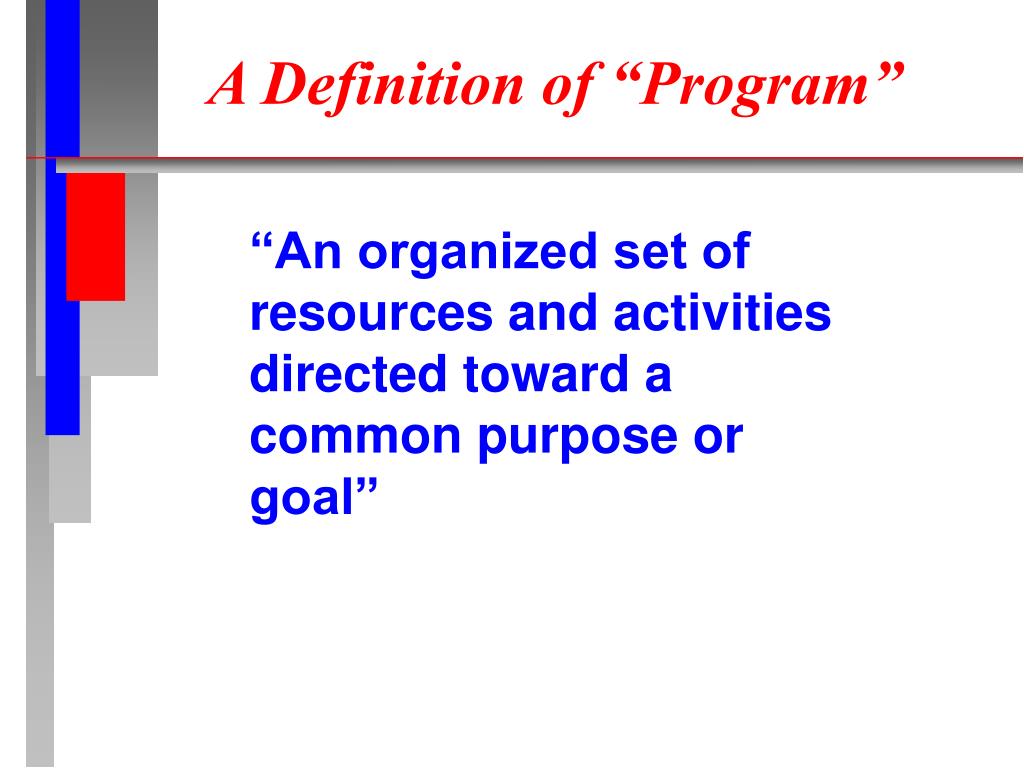 A Definition of “Program”

“An organized set of resources and activities directed toward a common purpose or goal”